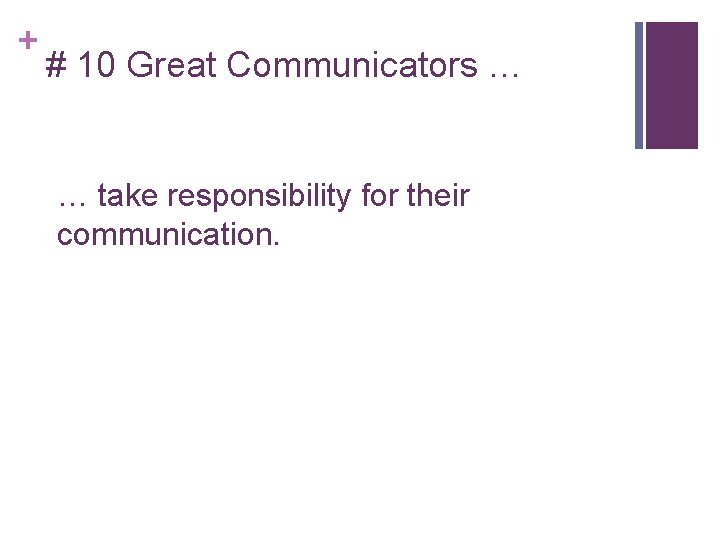 +
# 10 Great Communicators …

… take responsibility for their communication.